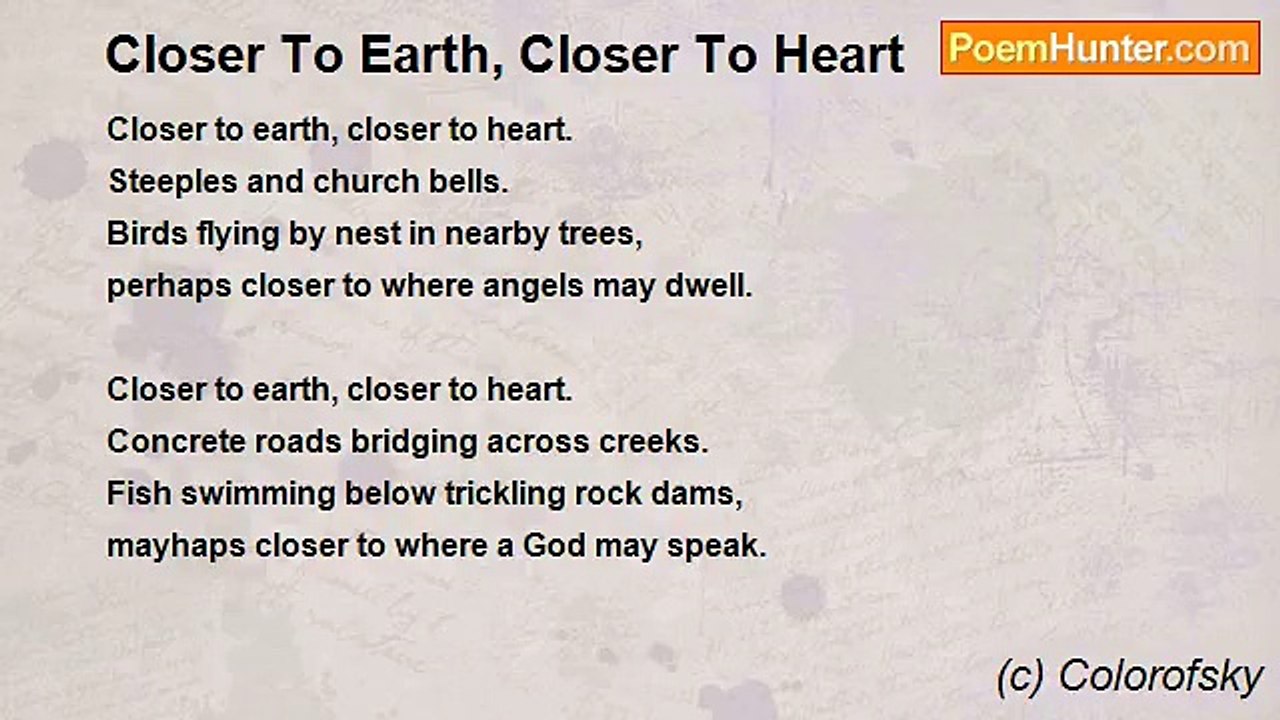 Closer To Earth, Closer To Heart

PoemHunter.com

Closer to earth, closer to heart.
Steeples and church bells.
Birds flying by nest in nearby trees,
perhaps closer to where angels may dwell.

Closer to earth, closer to heart.
Concrete roads bridging across creeks.
Fish swimming below trickling rock dams,
mayhaps closer to where a God may speak.

(c) Colorofsky